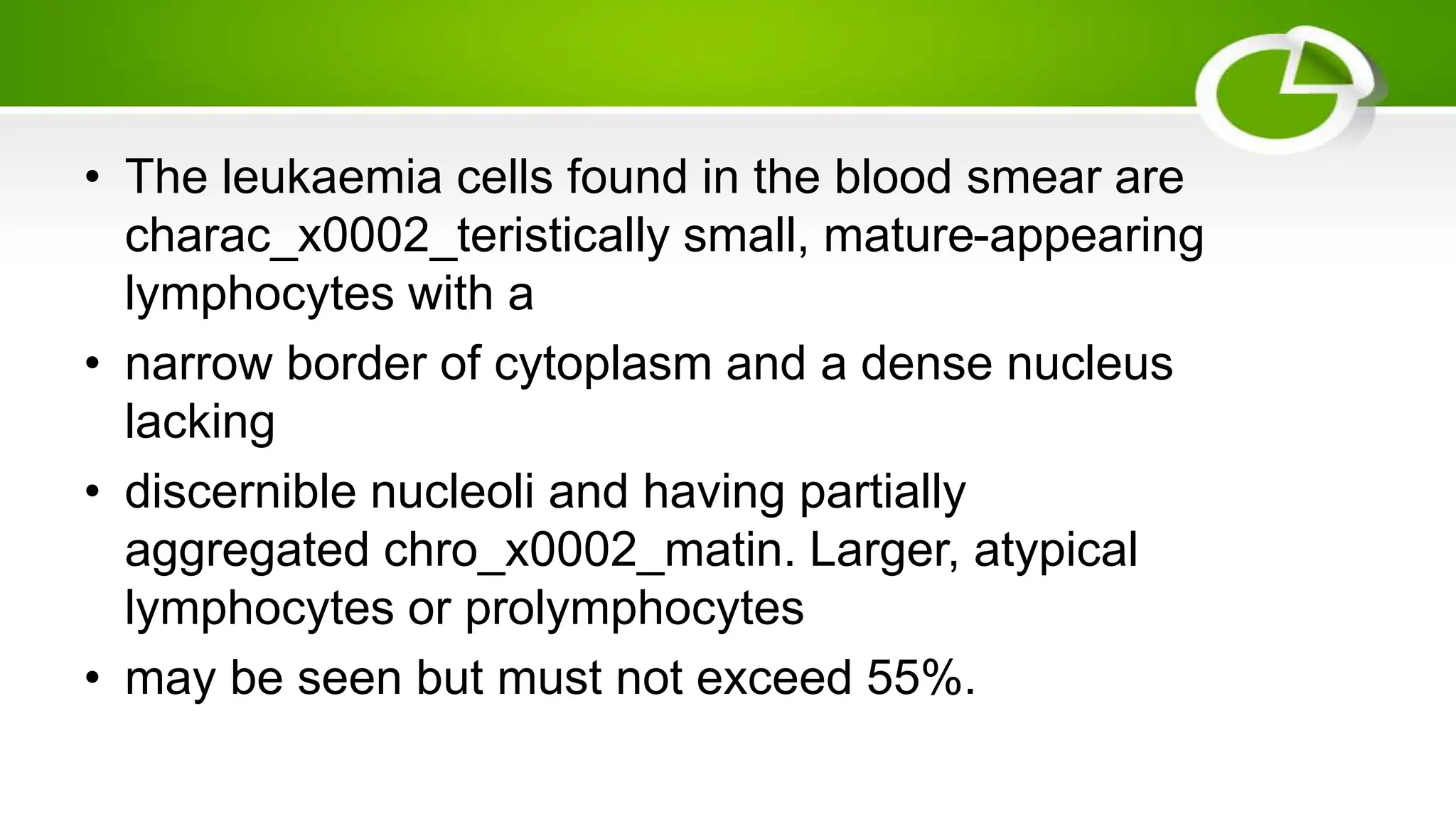 • The leukaemia cells found in the blood smear are charac_x0002_teristically small, mature-appearing lymphocytes with a

• narrow border of cytoplasm and a dense nucleus lacking

• discernible nucleoli and having partially aggregated chro_x0002_matin. Larger, atypical lymphocytes or prolymphocytes

• may be seen but must not exceed 55%.